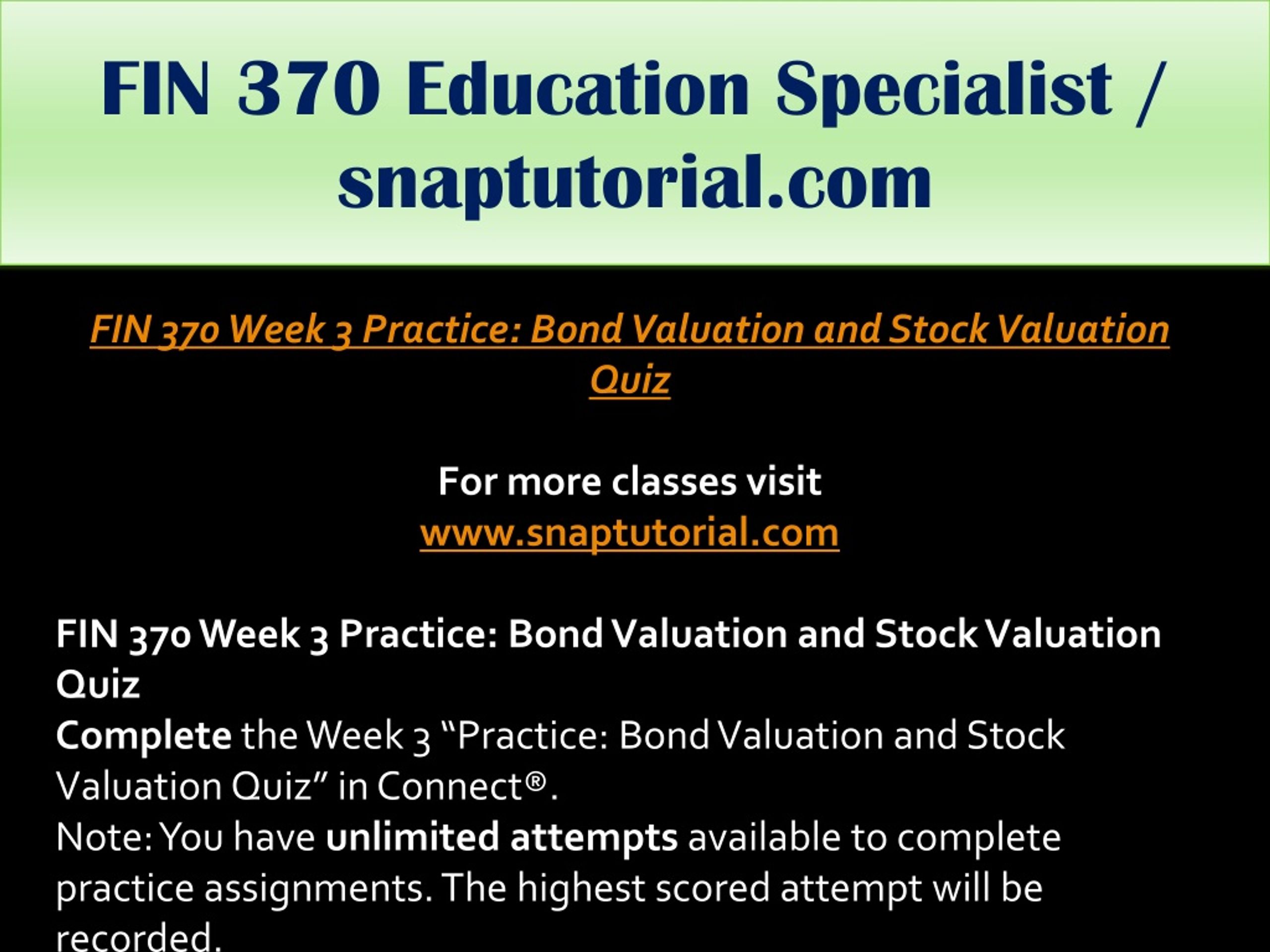 FIN 370 Education Specialist / snaptutorial.com

FIN 370 Week 3 Practice: Bond Valuation and Stock Valuation Quiz

For more classes visit
www.snaptutorial.com

FIN 370 Week 3 Practice: Bond Valuation and Stock Valuation Quiz
Complete the Week 3 “Practice: Bond Valuation and Stock Valuation Quiz” in Connect®.
Note: You have unlimited attempts available to complete practice assignments. The highest scored attempt will be recorded.